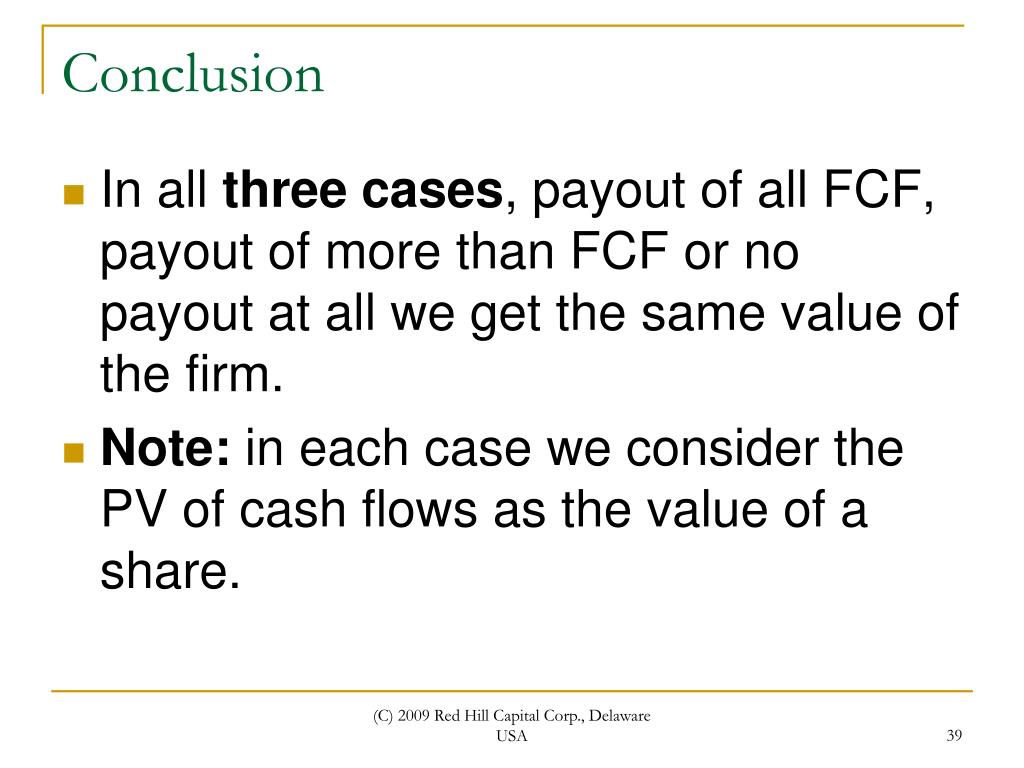 Conclusion

In all three cases, payout of all FCF, payout of more than FCF or no payout at all we get the same value of the firm.

Note: in each case we consider the PV of cash flows as the value of a share.

(C) 2009 Red Hill Capital Corp., Delaware USA

39